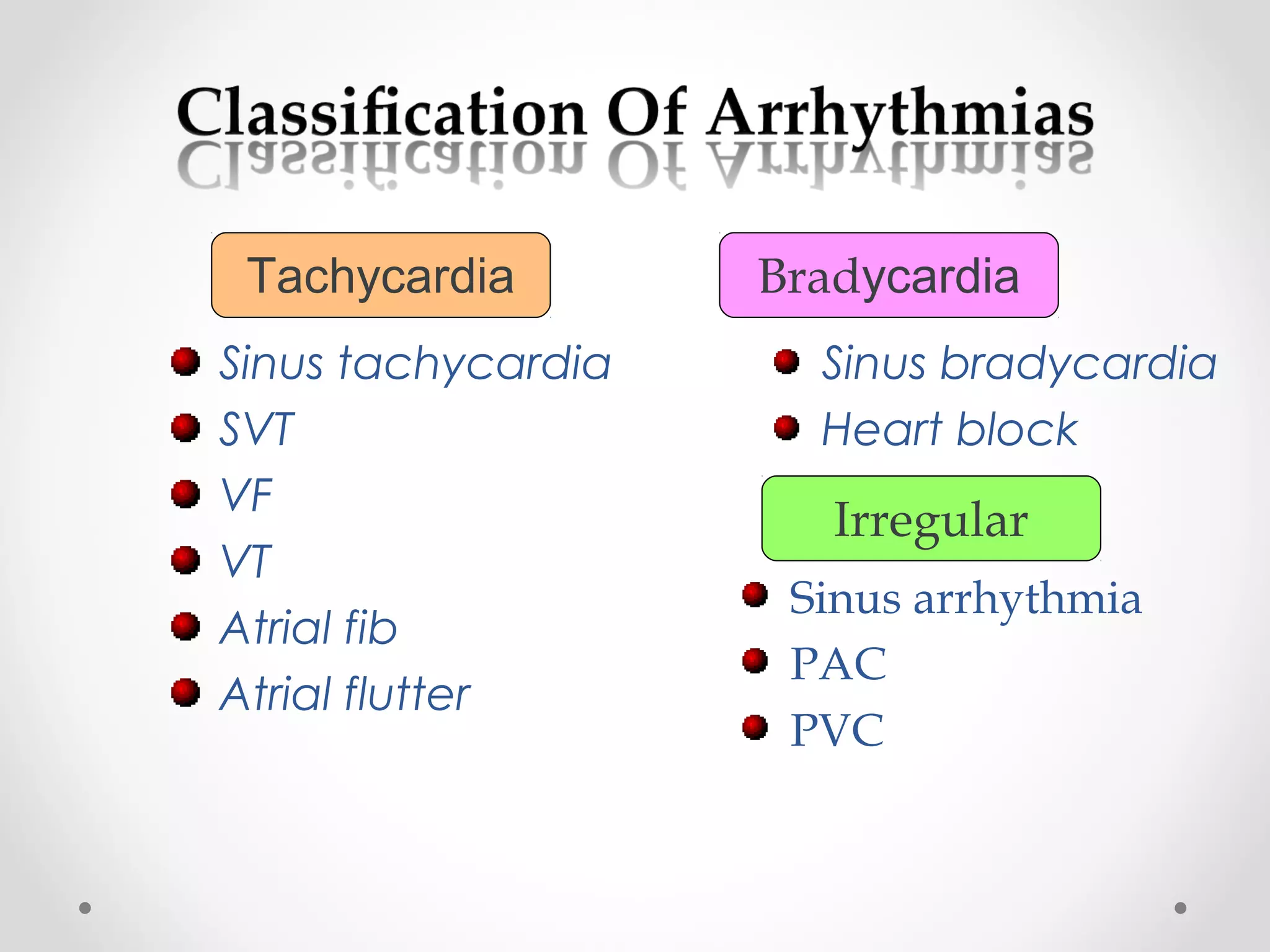 Classification Of Arrhythmias

Tachycardia

- Sinus tachycardia
- SVT
- VF
- VT
- Atrial fib
- Atrial flutter

Bradycardia

- Sinus bradycardia
- Heart block

Irregular

- Sinus arrhythmia
- PAC
- PVC